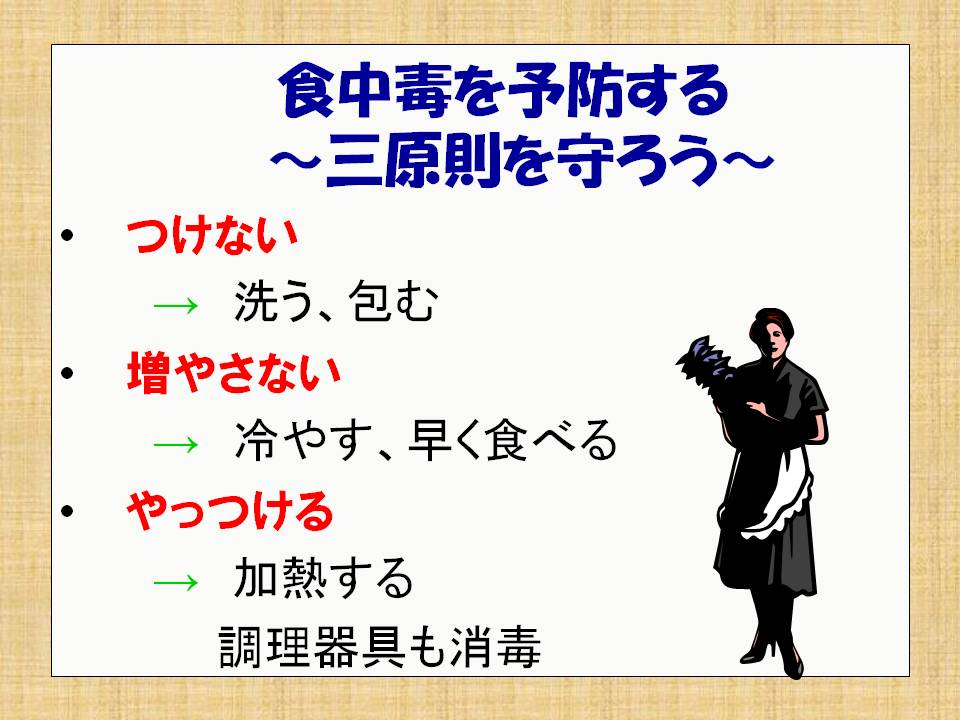 食中毒を予防する
～三原則を守ろう～

• つけない
→ 洗う、包む

• 増やさない
→ 冷やす、早く食べる

• やっつける
→ 加熱する
調理器具も消毒